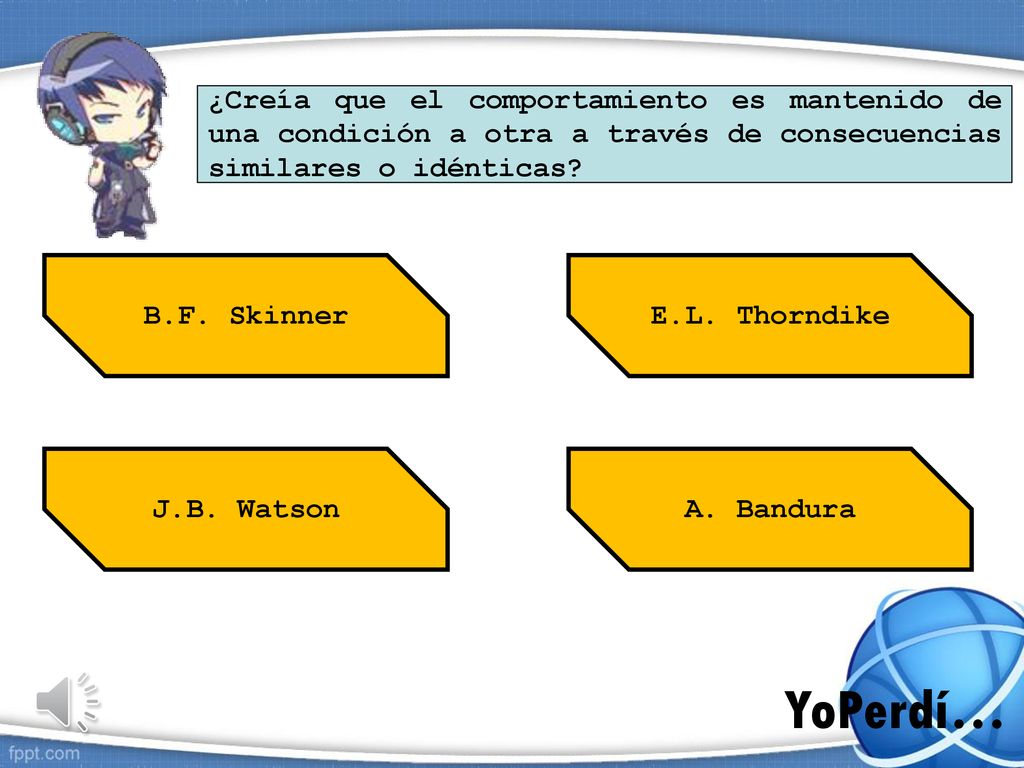 ¿Creía que el comportamiento es mantenido de una condición a otra a través de consecuencias similares o idénticas?

B.F. Skinner

E.L. Thorndike

J.B. Watson

A. Bandura

YoPerdí...

fppt.com